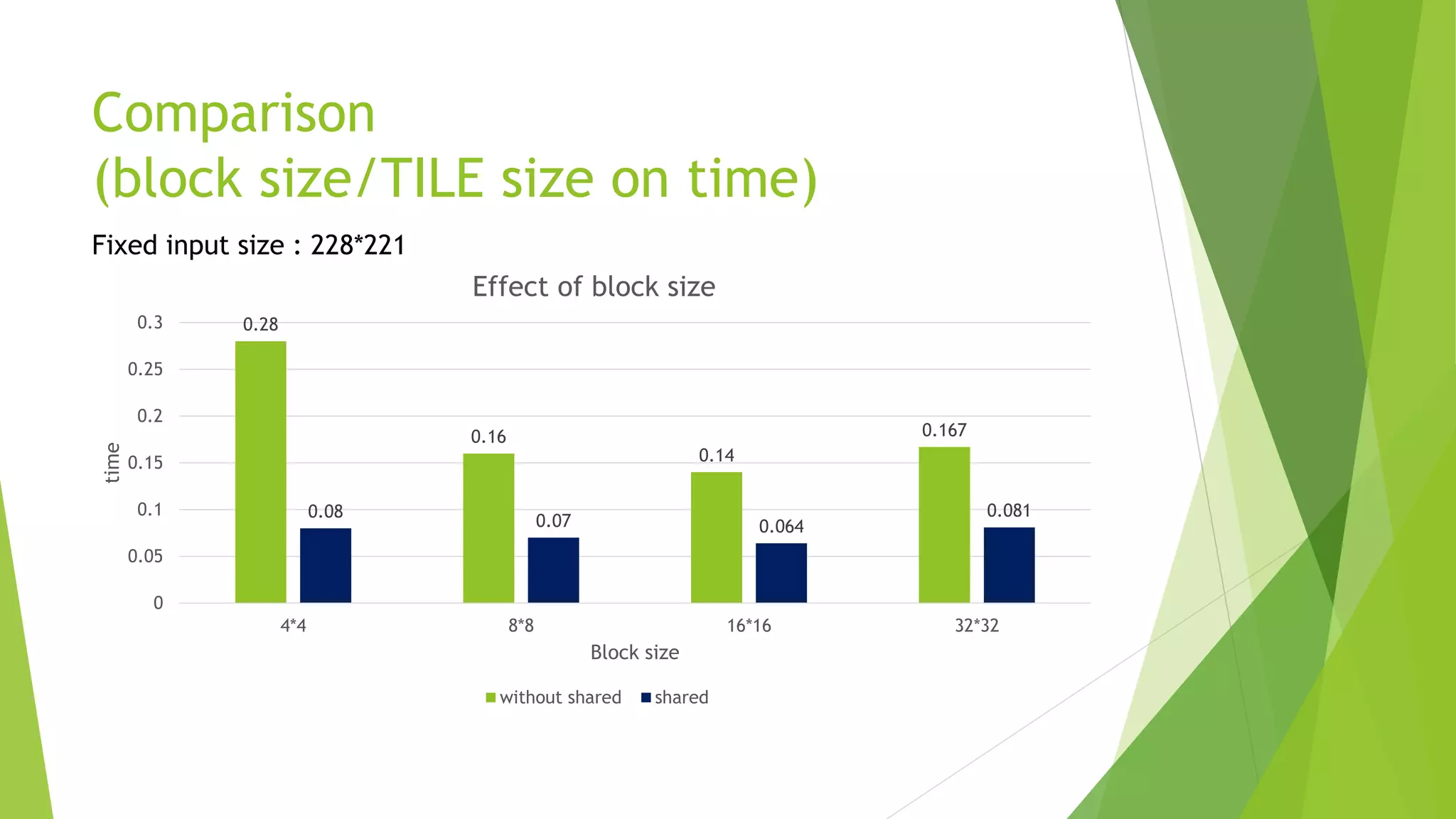 Comparison
(block size/TILE size on time)

Fixed input size : 228*221

Effect of block size

time

0.3
0.25
0.2
0.15
0.1
0.05
0

0.28
0.08
0.16
0.07
0.14
0.064
0.167
0.081

4*4
8*8
16*16
32*32

Block size

without shared
shared